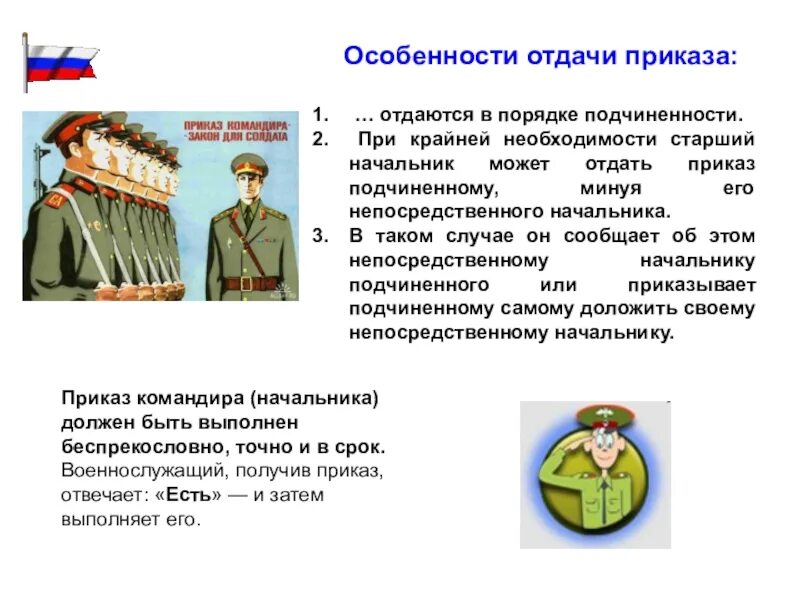 Особенности отдачи приказа:

ПРИКАЗ КОМАНДИРА - ЗАКОН ДЛЯ СОЛДАТА

1. … отдаются в порядке подчиненности.
2. При крайней необходимости старший начальник может отдать приказ подчиненному, минуя его непосредственного начальника.
3. В таком случае он сообщает об этом непосредственному начальнику подчиненного или приказывает подчиненному самому доложить своему непосредственному начальнику.

Приказ командира (начальника) должен быть выполнен беспрекословно, точно и в срок. Военнослужащий, получив приказ, отвечает: «Есть» — и затем выполняет его.